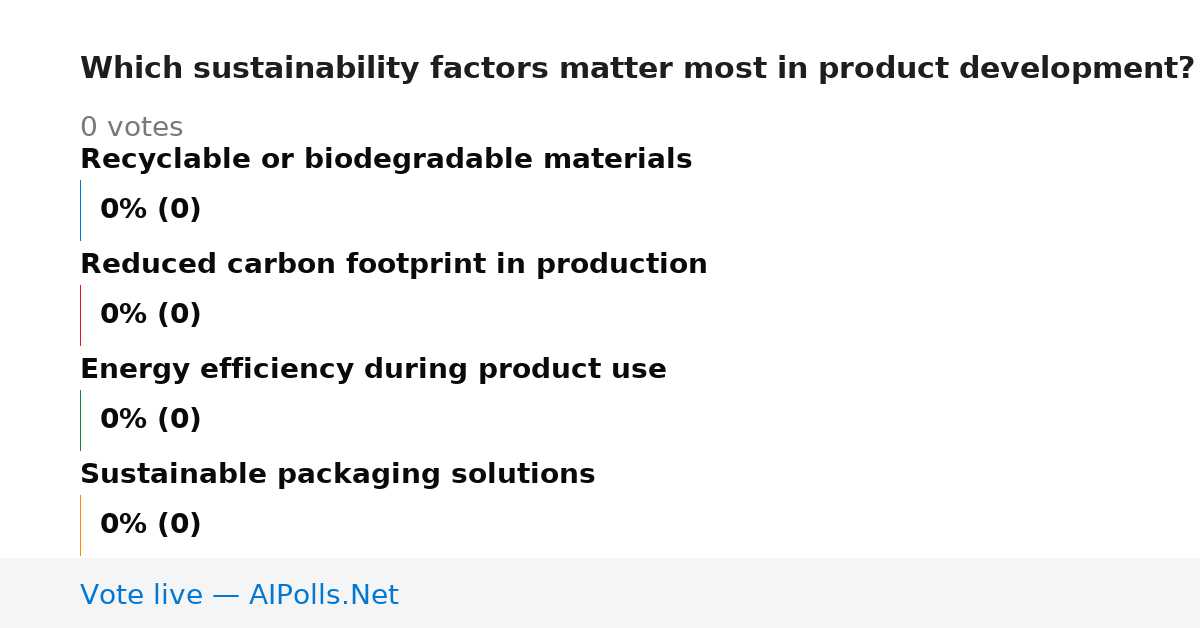 Which sustainability factors matter most in product development?

0 votes

Recyclable or biodegradable materials

0% (0)

Reduced carbon footprint in production

0% (0)

Energy efficiency during product use

0% (0)

Sustainable packaging solutions

0% (0)

Vote live — AIPolls.Net